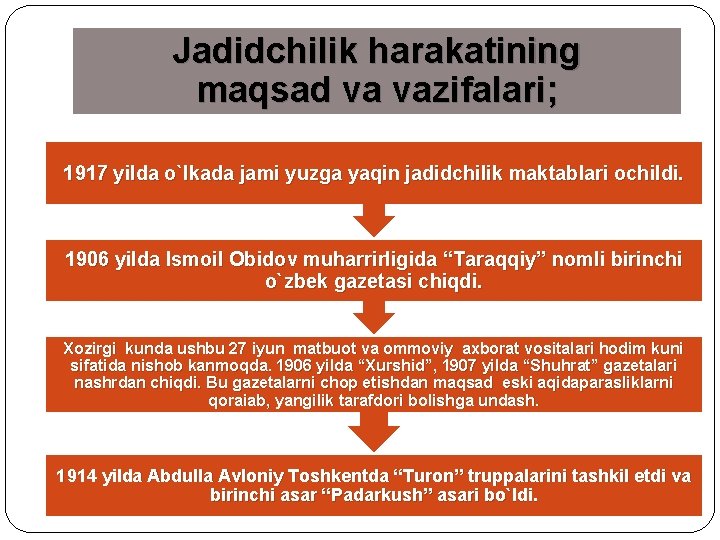 Jadidchilik harakatining maqsad va vazifalari;

1917 yilda o`lkada jami yuzga yaqin jadidchilik maktablari ochildi.

1906 yilda Ismoil Obidov muharrirligida “Taraqqiy” nomli birinchi o`zbek gazetasi chiqdi.

Xozirgi kunda ushbu 27 iyun matbuot va ommoviy axborat vositalari hodim kuni sifatida nishob kanmoqda. 1906 yilda “Xurshid”, 1907 yilda “Shuhrat” gazetalari nashrdan chiqdi. Bu gazetalarni chop etishdan maqsad eski aqidaparasliklarni qoraiab, yangilik tarafdori bolishga undash.

1914 yilda Abdulla Avloniy Toshkentda “Turon” truppalarini tashkil etdi va birinchi asar “Padarkush” asari bo`ldi.